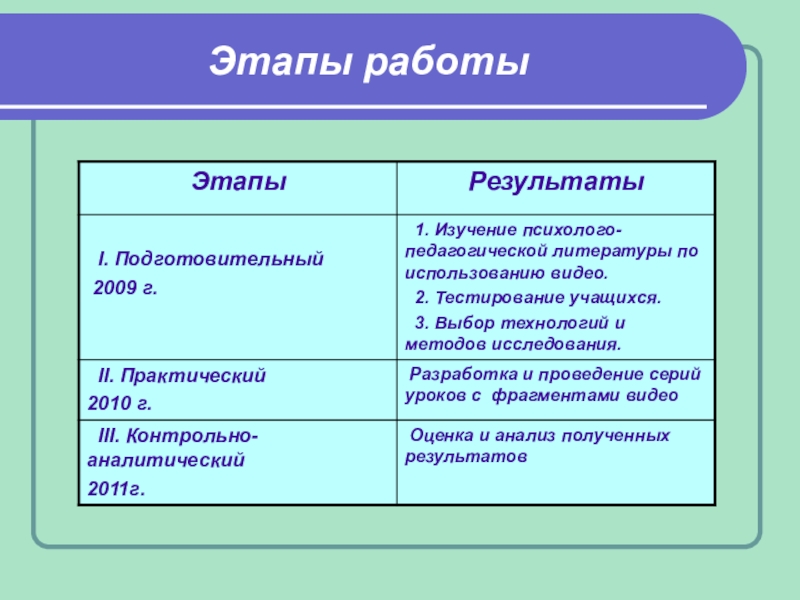 Этапы работы

| Этапы | Результаты |
|---|---|
| I. Подготовительный 2009 г. | 1. Изучение психолого-педагогической литературы по использованию видео. 2. Тестирование учащихся. 3. Выбор технологий и методов исследования. |
| II. Практический 2010 г. | Разработка и проведение серий уроков с фрагментами видео |
| III. Контрольно-аналитический 2011г. | Оценка и анализ полученных результатов |